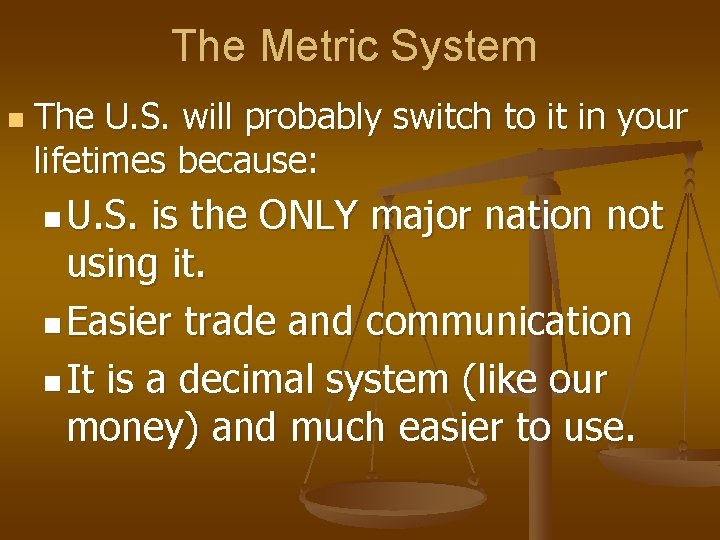 The Metric System

- The U.S. will probably switch to it in your lifetimes because:
  - U.S. is the ONLY major nation not using it.
  - Easier trade and communication
  - It is a decimal system (like our money) and much easier to use.